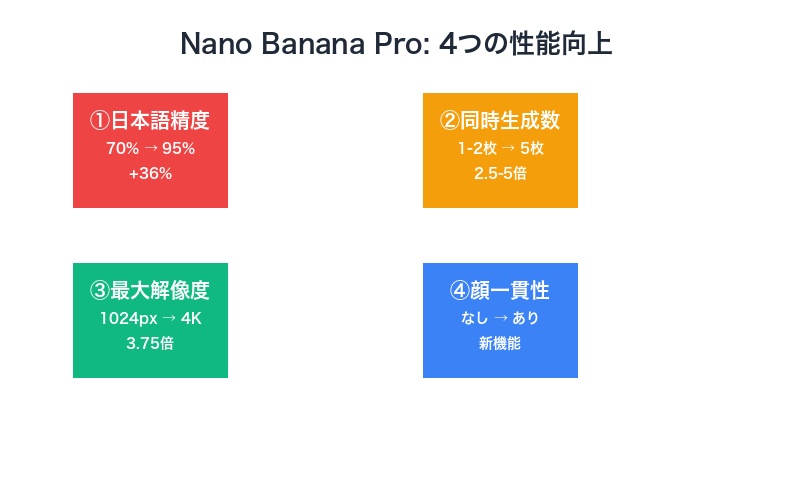 Nano Banana Pro: 4つの性能向上

①日本語精度
70% → 95%
+36%

②同時生成数
1-2枚 → 5枚
2.5-5倍

③最大解像度
1024px → 4K
3.75倍

④顔一貫性
なし → あり
新機能